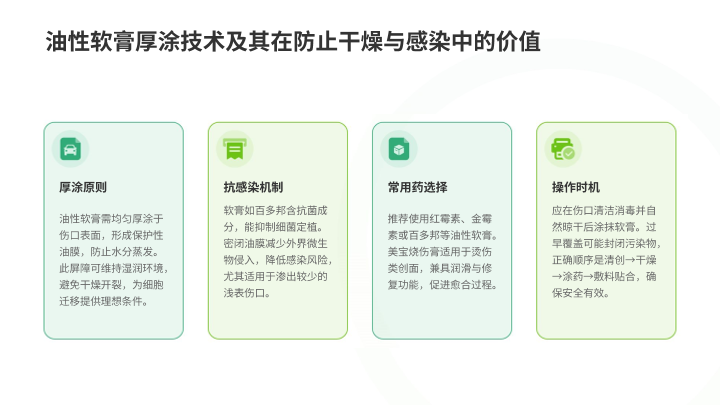 油性软膏厚涂技术及其在防止干燥与感染中的价值

厚涂原则

油性软膏需均匀厚涂于伤口表面，形成保护性油膜，防止水分蒸发。此屏障可维持湿润环境，避免干燥开裂，为细胞迁移提供理想条件。

抗感染机制

软膏如百多邦含抗菌成分，能抑制细菌定植。密闭油膜减少外界微生物侵入，降低感染风险，尤其适用于渗出较少的浅表伤口。

常用药选择

推荐使用红霉素、金霉素或百多邦等油性软膏。美宝烧伤膏适用于烫伤类创面，兼具润滑与修复功能，促进愈合过程。

操作时机

应在伤口清洁消毒并自然晾干后涂抹软膏。过早覆盖可能封闭污染物，正确顺序是清创→干燥→涂药→敷料贴合，确保安全有效。